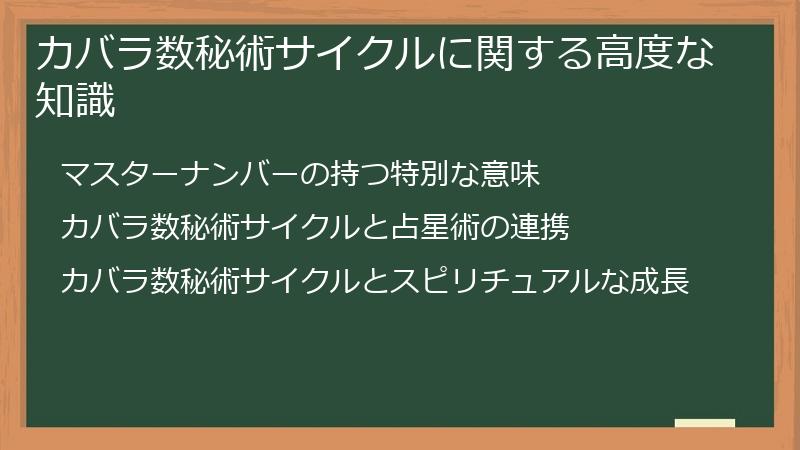 カバラ数秘術サイクルに関する高度な知識

マスターナンバーの持つ特別な意味

カバラ数秘術サイクルと占星術の連携

カバラ数秘術サイクルとスピリチュアルな成長